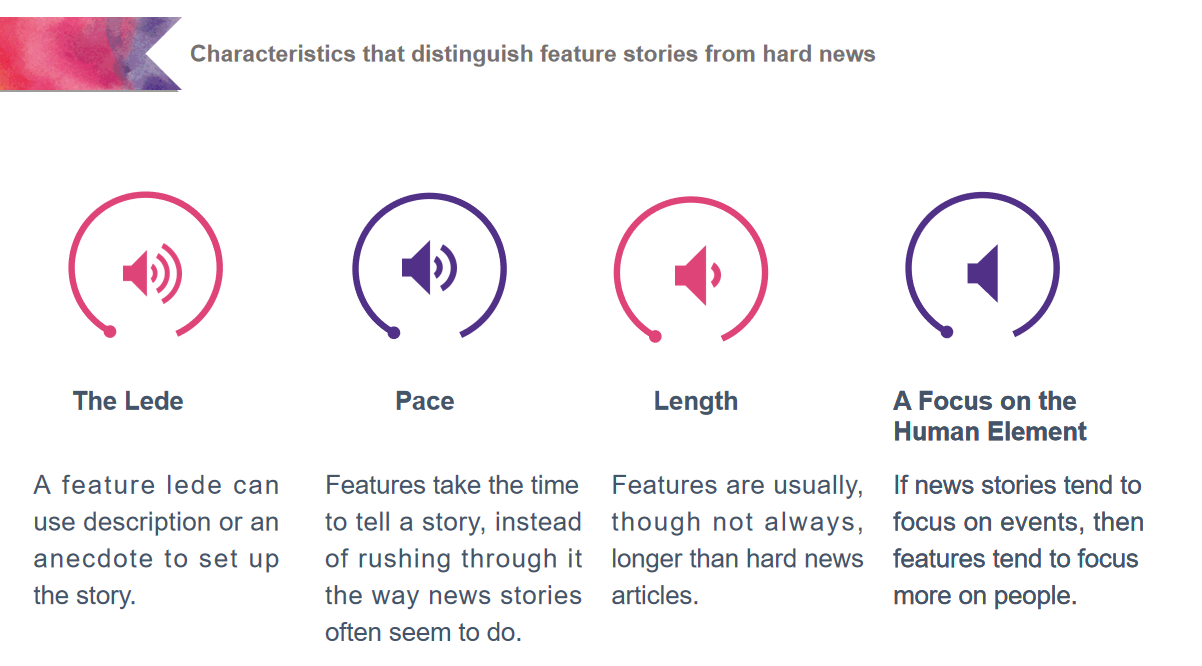 Characteristics that distinguish feature stories from hard news

The Lede

A feature lede can use description or an anecdote to set up the story.

Pace

Features take the time to tell a story, instead of rushing through it the way news stories often seem to do.

Length

Features are usually, though not always, longer than hard news articles.

A Focus on the Human Element

If news stories tend to focus on events, then features tend to focus more on people.